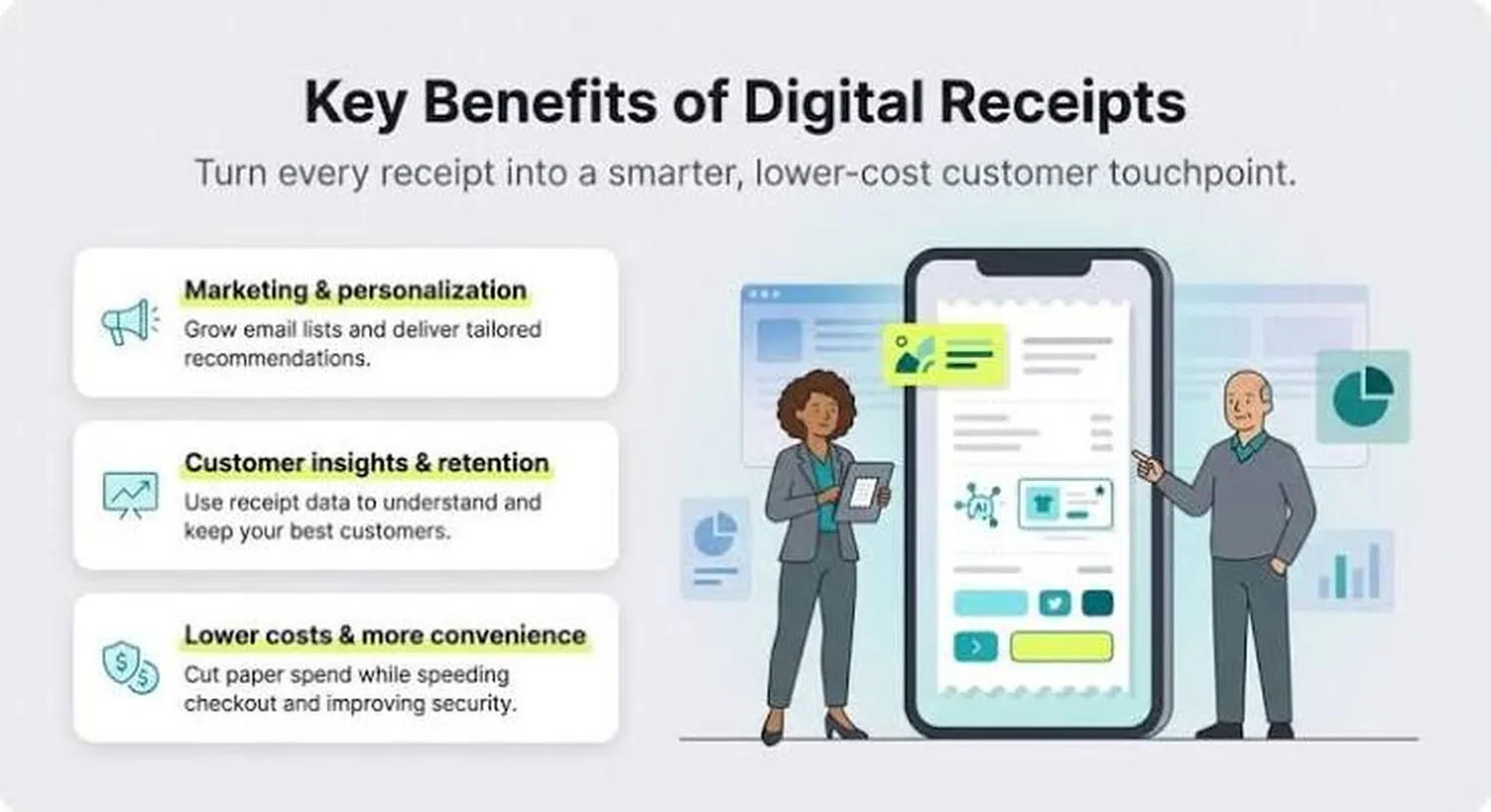 Key Benefits of Digital Receipts

Turn every receipt into a smarter, lower-cost customer touchpoint.

Marketing & personalization

Grow email lists and deliver tailored recommendations.

Customer insights & retention

Use receipt data to understand and keep your best customers.

Lower costs & more convenience

Cut paper spend while speeding checkout and improving security.

AI